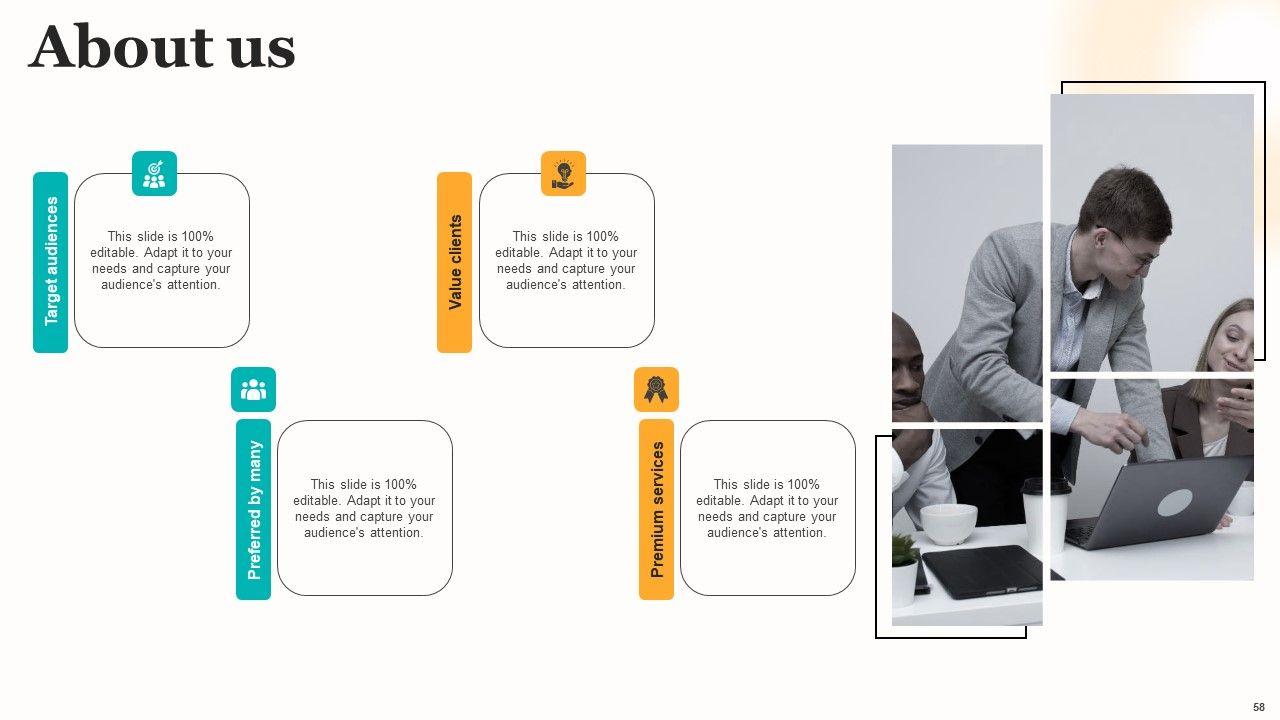 About us

Target audiences

This slide is 100% editable. Adapt it to your needs and capture your audience's attention.

Value clients

This slide is 100% editable. Adapt it to your needs and capture your audience's attention.

Preferred by many

This slide is 100% editable. Adapt it to your needs and capture your audience's attention.

Premium services

This slide is 100% editable. Adapt it to your needs and capture your audience's attention.

58